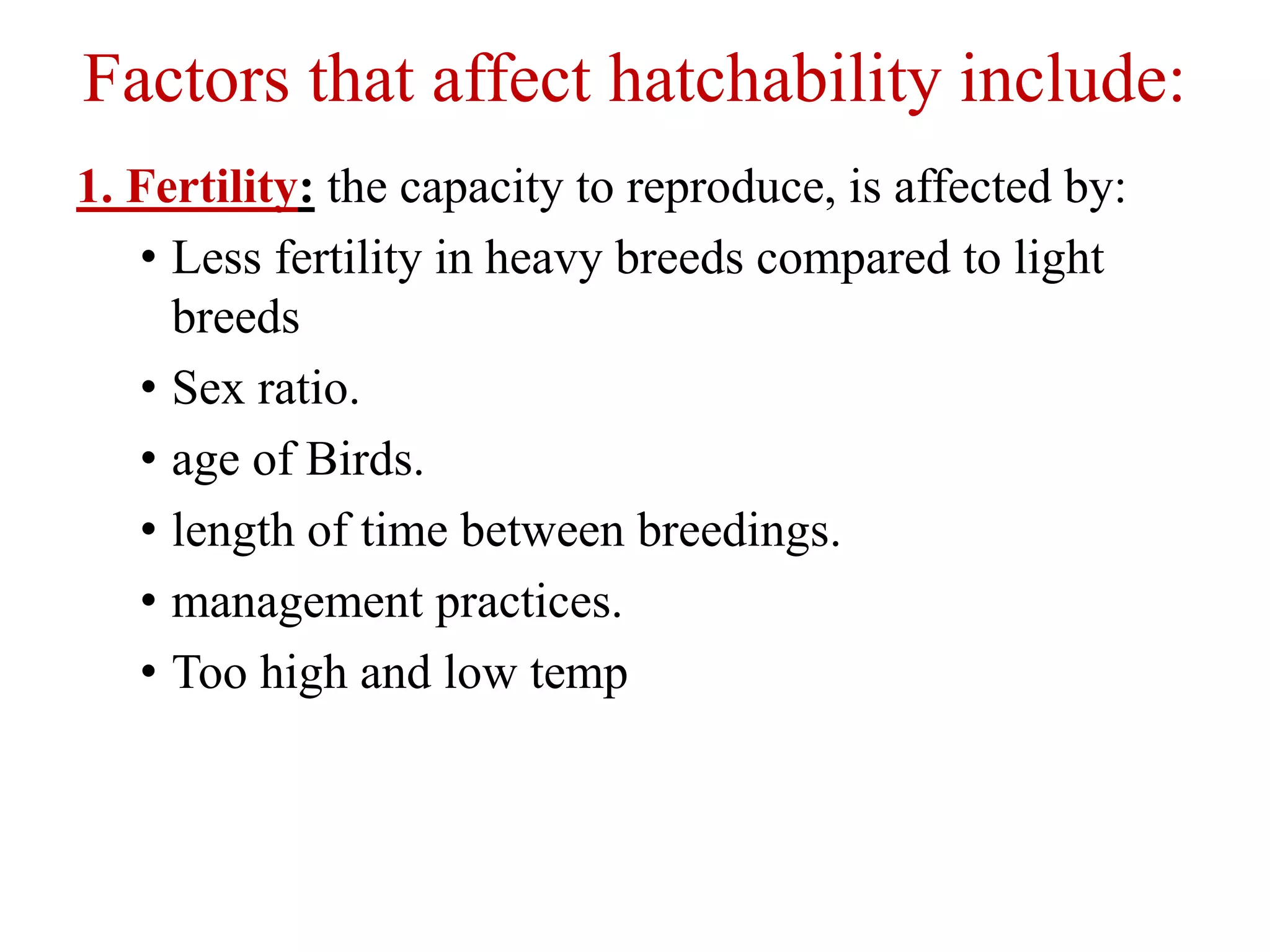 Factors that affect hatchability include:

1. Fertility: the capacity to reproduce, is affected by:

• Less fertility in heavy breeds compared to light breeds
• Sex ratio.
• age of Birds.
• length of time between breedings.
• management practices.
• Too high and low temp